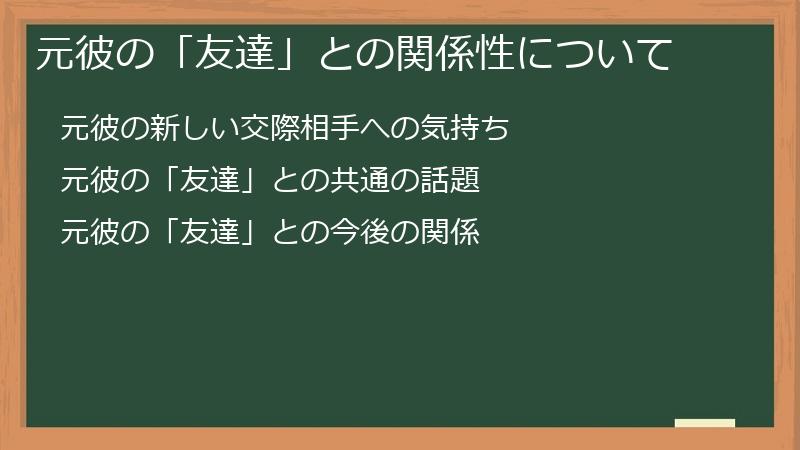 元彼の「友達」との関係性について

元彼の新しい交際相手への気持ち

元彼の「友達」との共通の話題

元彼の「友達」との今後の関係